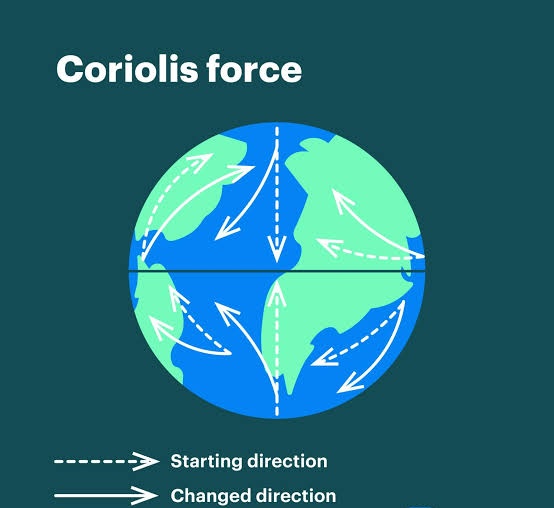 Coriolis force

Starting direction

Changed direction